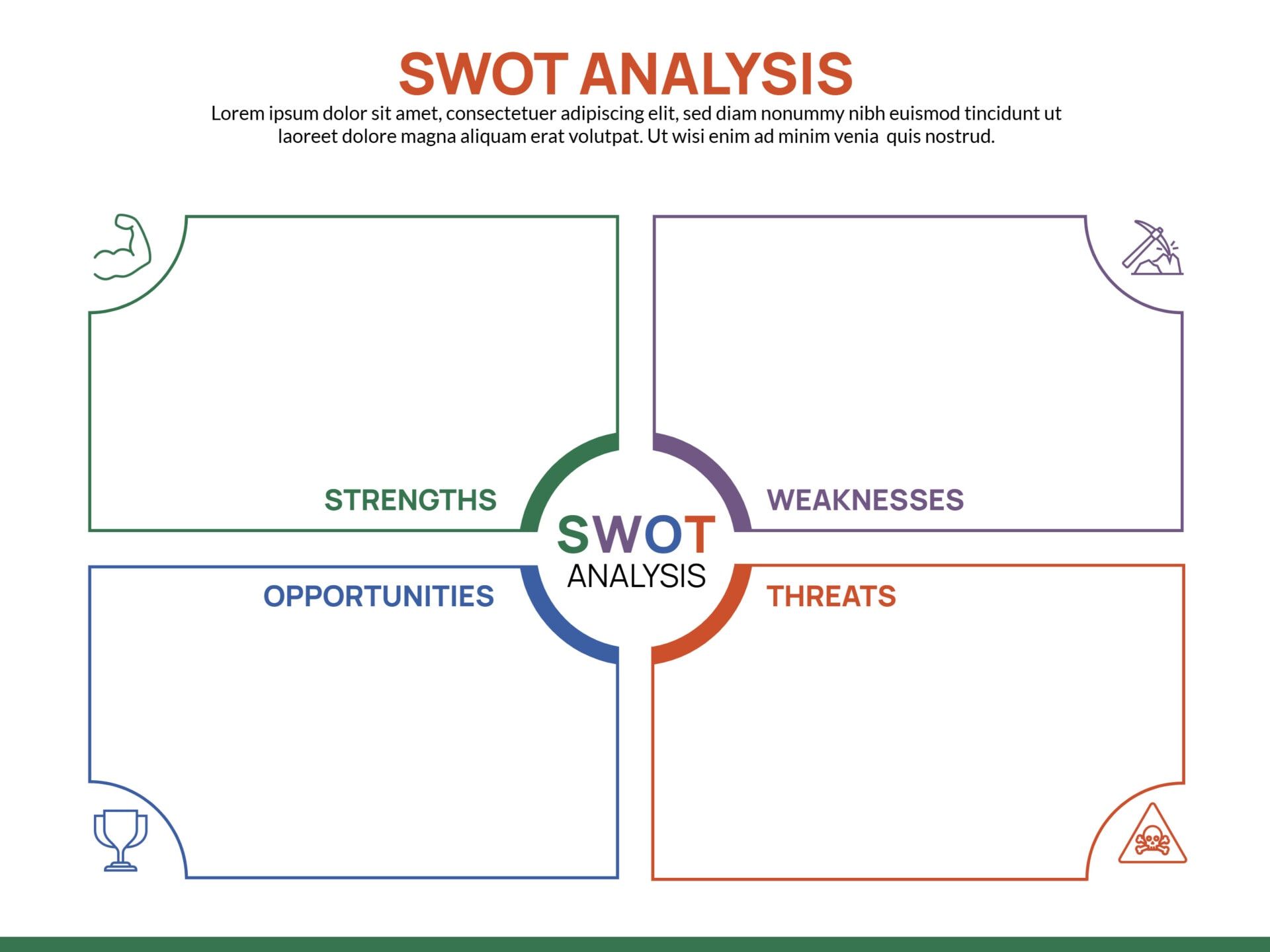 SWOT ANALYSIS

Lorem ipsum dolor sit amet, consectetuer adipiscing elit, sed diam nonummy nibh euismod tincidunt ut laoreet dolore magna aliquam erat volutpat. Ut wisi enim ad minim venia quis nostrud.

STRENGTHS

WEAKNESSES

SWOT
ANALYSIS

OPPORTUNITIES

THREATS